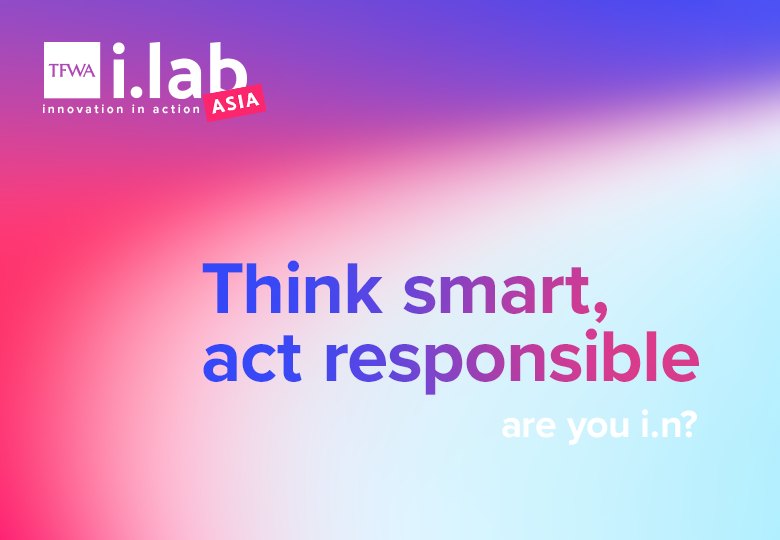 TFWA i.lab
innovation in action ASIA

Think smart, act responsible

are you i.n?